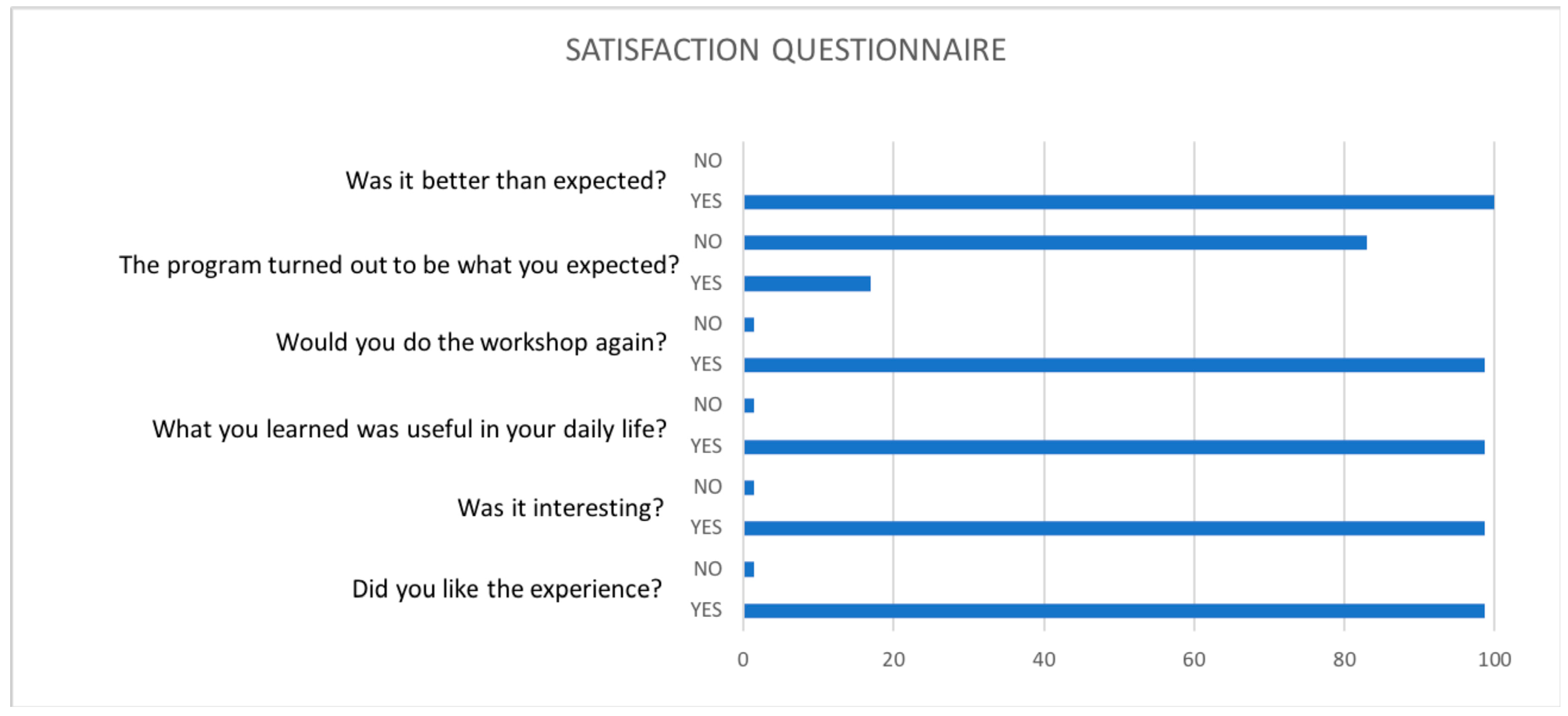 SATISFACTION QUESTIONNAIRE

Was it better than expected?
NO
YES

The program turned out to be what you expected?
NO
YES

Would you do the workshop again?
NO
YES

What you learned was useful in your daily life?
NO
YES

Was it interesting?
NO
YES

Did you like the experience?
NO
YES

0
20
40
60
80
100